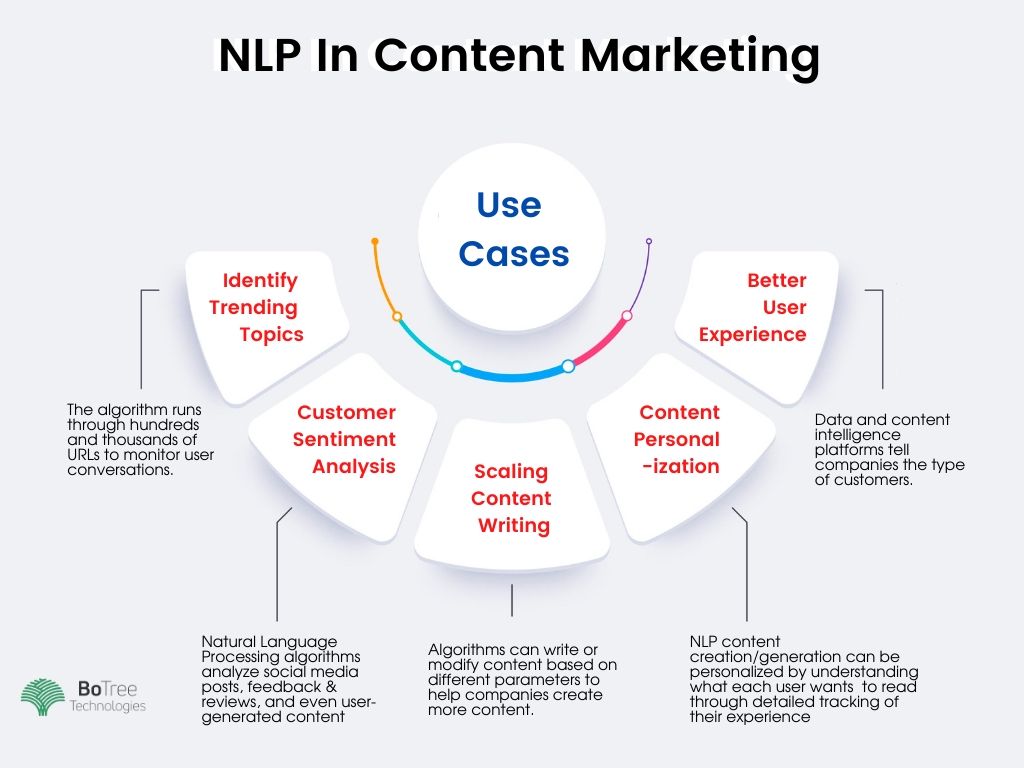 NLP In Content Marketing

Use Cases

Identify Trending Topics

The algorithm runs through hundreds and thousands of URLs to monitor user conversations.

Customer Sentiment Analysis

Natural Language Processing algorithms analyze social media posts, feedback & reviews, and even user-generated content

Scaling Content Writing

Algorithms can write or modify content based on different parameters to help companies create more content.

Content Personal -ization

NLP content creation/generation can be personalized by understanding what each user wants to read through detailed tracking of their experience

Better User Experience

Data and content intelligence platforms tell companies the type of customers.

BoTree Technologies